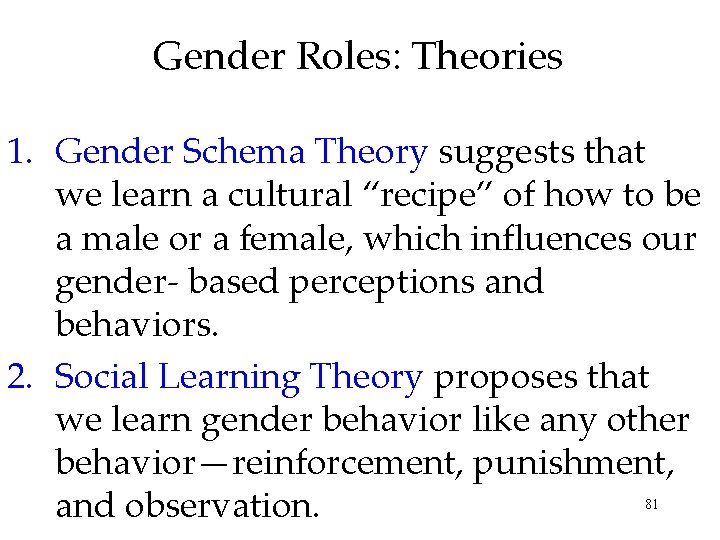 Gender Roles: Theories

1. Gender Schema Theory suggests that we learn a cultural “recipe” of how to be a male or a female, which influences our gender- based perceptions and behaviors.

2. Social Learning Theory proposes that we learn gender behavior like any other behavior—reinforcement, punishment, and observation.

81